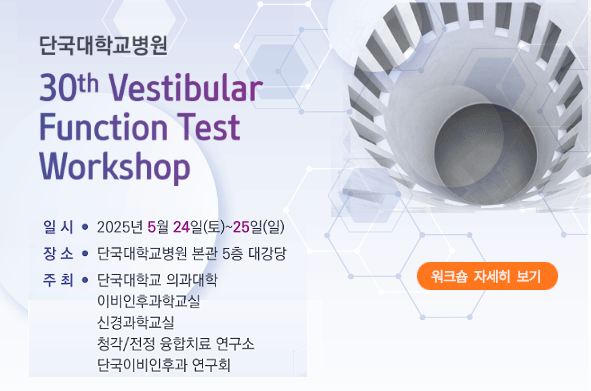 단국대학교병원

30th Vestibular Function Test Workshop

일 시 • 2025년 5월 24일(토)~25일(일)

장 소 • 단국대학교병원 본관 5층 대강당

주 최 • 단국대학교 의과대학
이비인후과학교실
신경과학교실
청각/전정 융합치료 연구소
단국이비인후과 연구회

워크숍 자세히 보기